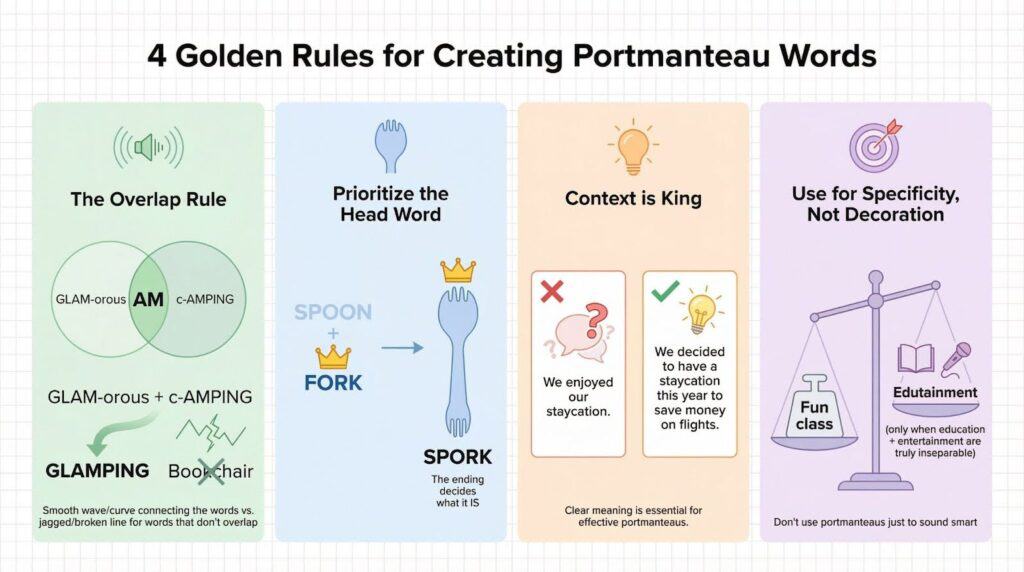 4 Golden Rules for Creating Portmanteau Words

The Overlap Rule

GLAM-orous
AM
c-AMPING

GLAM-orous + c-AMPING

GLAMPING

Bookchair

Smooth wave/curve connecting the words vs. jagged/broken line for words that don't overlap

Prioritize the Head Word

SPOON
+
FORK

SPORK

The ending decides what it IS

Context is King

We enjoyed our staycation.

We decided to have a staycation this year to save money on flights.

Clear meaning is essential for effective portmanteaus.

Use for Specificity, Not Decoration

Fun class

Edutainment

(only when education + entertainment are truly inseparable)

Don't use portmanteaus just to sound smart